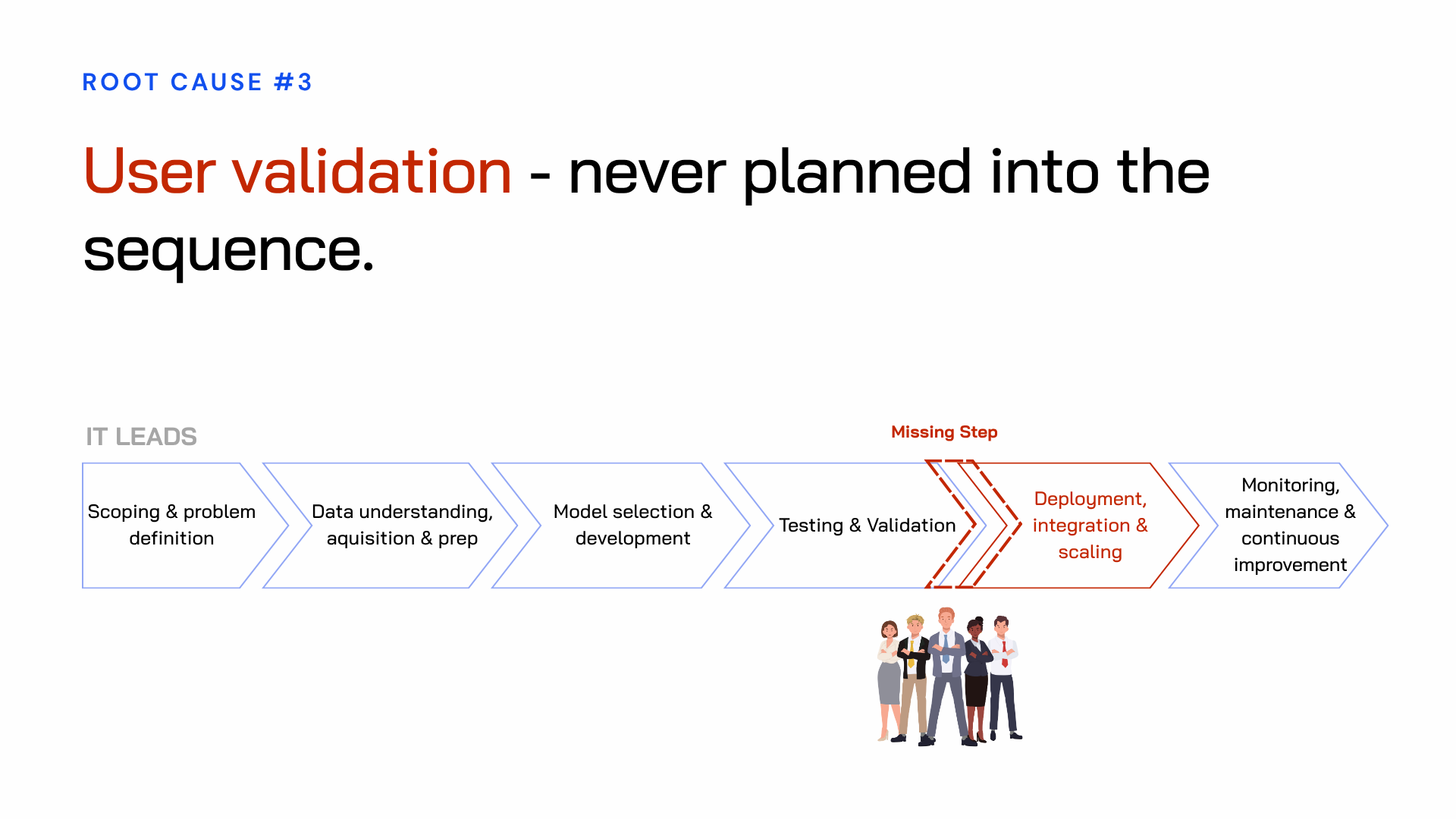 ROOT CAUSE #3

User validation - never planned into the sequence.

IT LEADS

Missing Step

Scoping & problem definition

Data understanding, aquisition & prep

Model selection & development

Testing & Validation

Deployment, integration & scaling

Monitoring, maintenance & continuous improvement